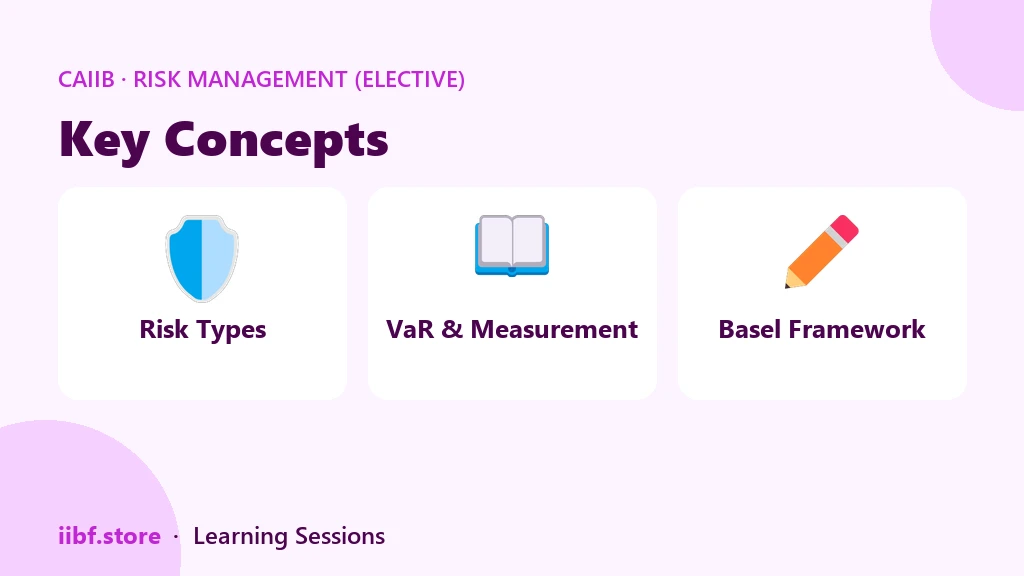 CAIIB · RISK MANAGEMENT (ELECTIVE)

Key Concepts

Risk Types

VaR & Measurement

Basel Framework

iibf.store · Learning Sessions